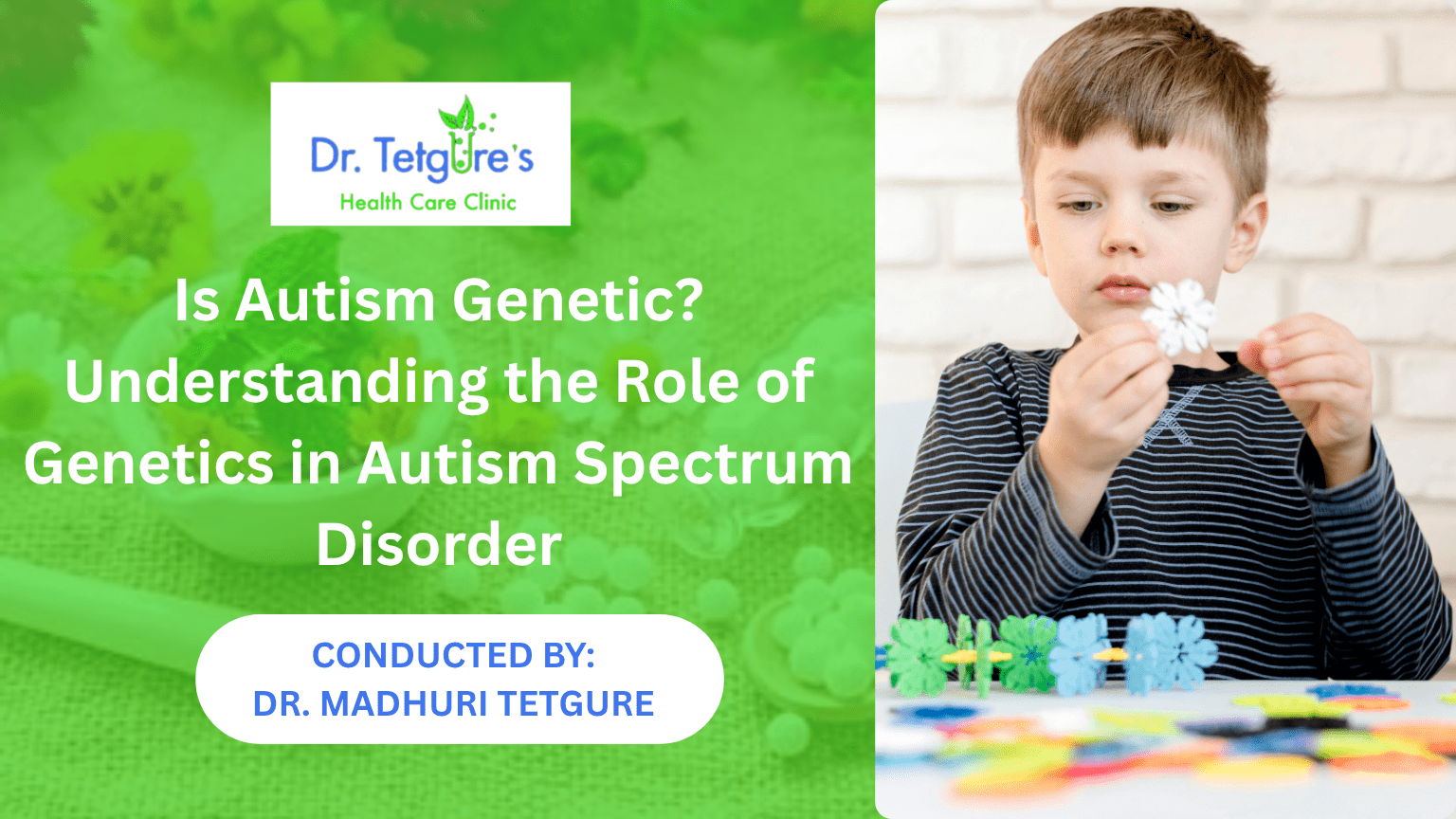 Dr. Tetgure's
Health Care Clinic

Is Autism Genetic? Understanding the Role of Genetics in Autism Spectrum Disorder

CONDUCTED BY:
DR. MADHURI TETGURE